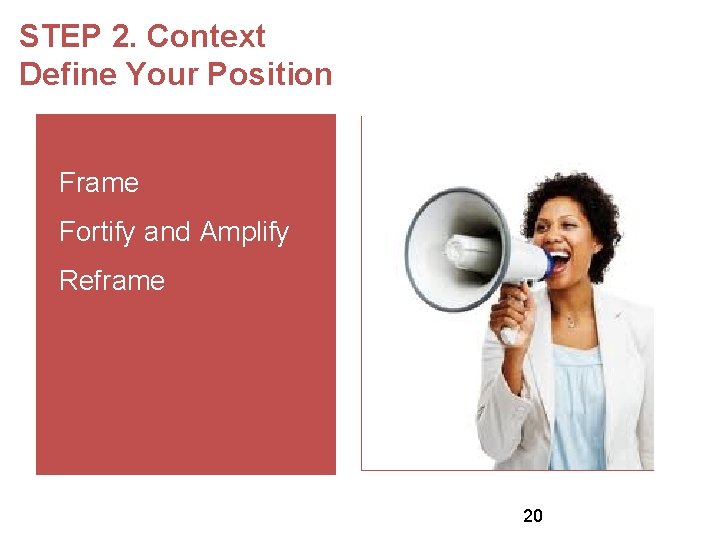 STEP 2. Context
Define Your Position

Frame

Fortify and Amplify

Reframe

20